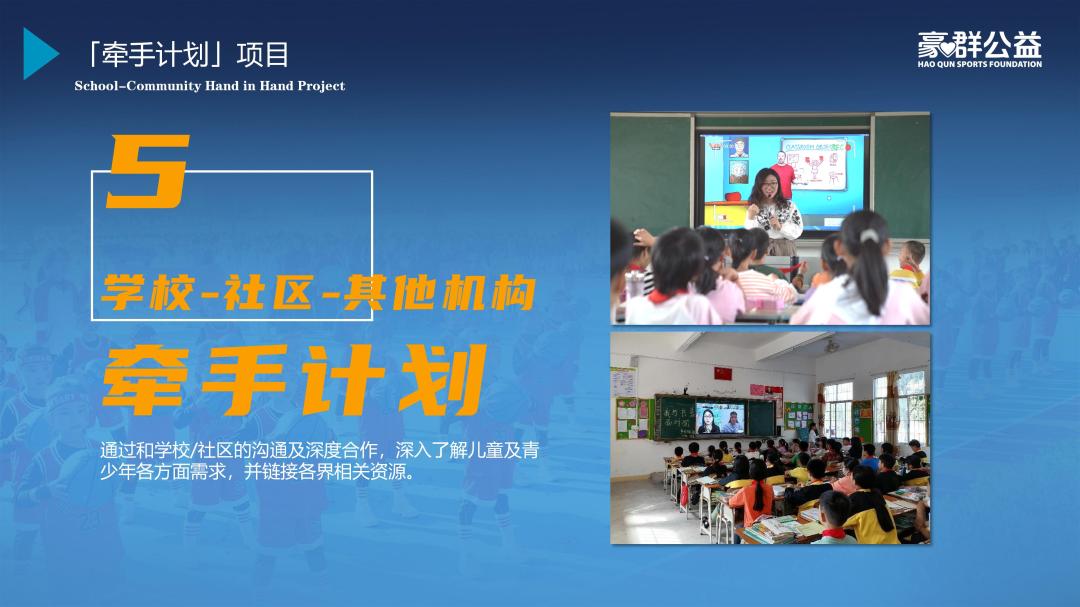 「牵手计划」项目
School-Community Hand in Hand Project

豪群公益
HAO QUN SPORTS FOUNDATION

5

学校-社区-其他机构

牵手计划

通过和学校/社区的沟通及深度合作，深入了解儿童及青少年各方面需求，并链接各界相关资源。